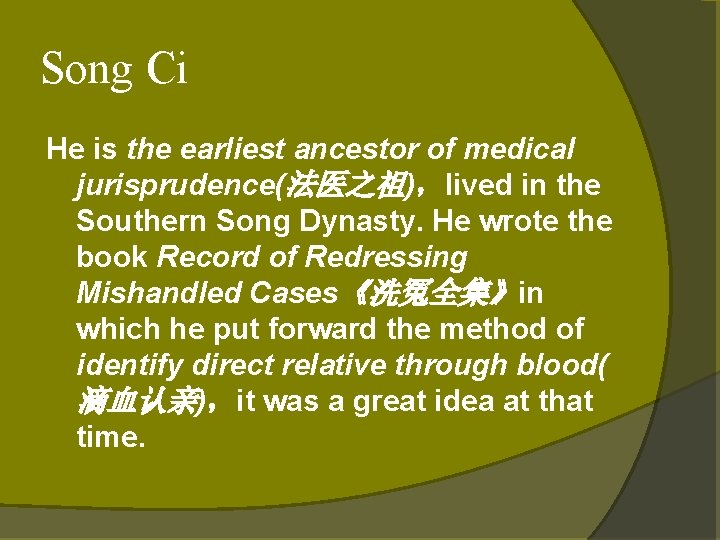 Song Ci

He is the earliest ancestor of medical jurisprudence(法医之祖)，lived in the Southern Song Dynasty. He wrote the book Record of Redressing Mishandled Cases《洗冤全集》in which he put forward the method of identify direct relative through blood(滴血认亲)，it was a great idea at that time.